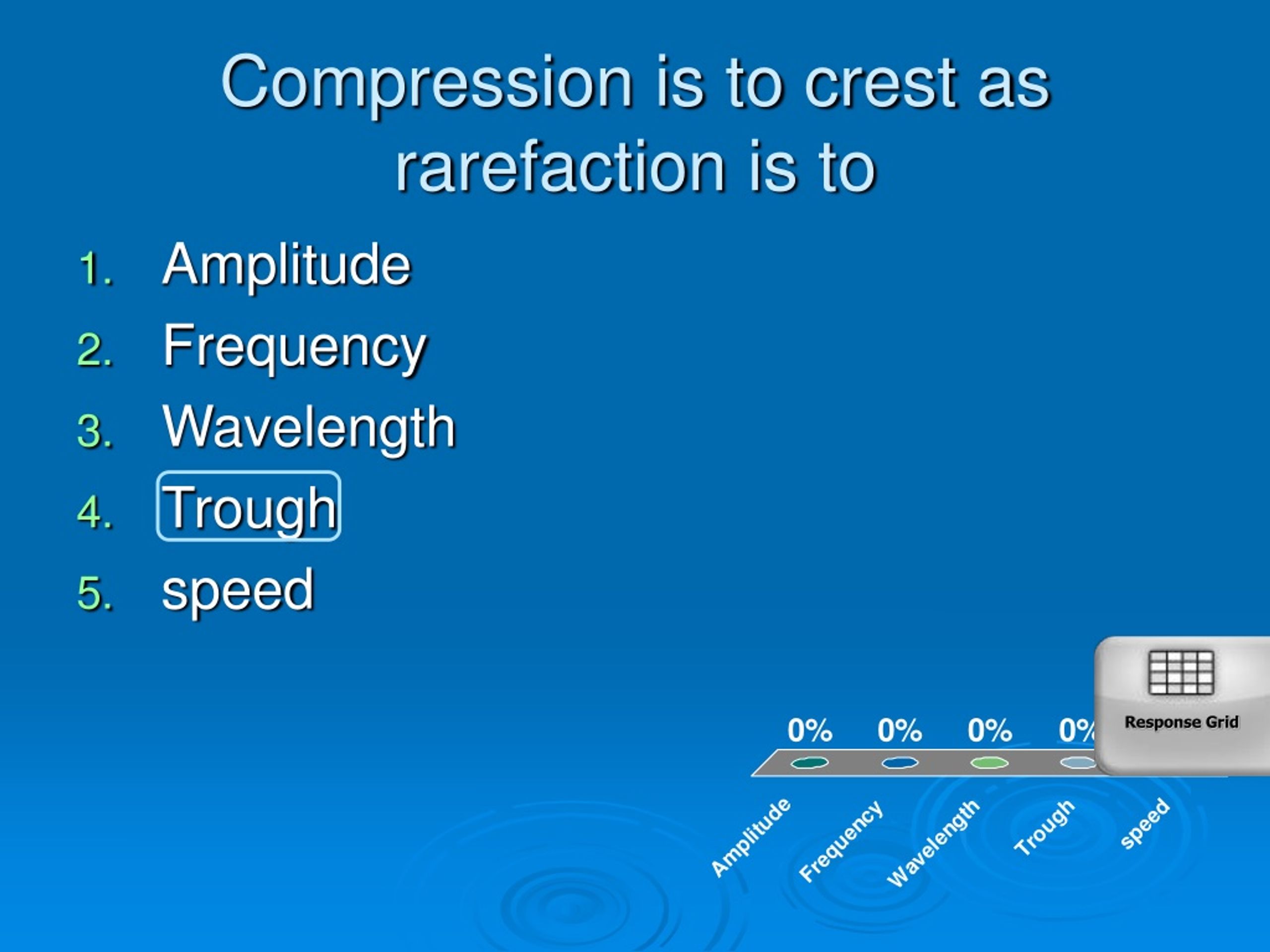 Compression is to crest as rarefaction is to

1. Amplitude
2. Frequency
3. Wavelength
4. Trough
5. speed

0% 0% 0% 0%

Response Grid

Amplitude Frequency Wavelength Trough speed